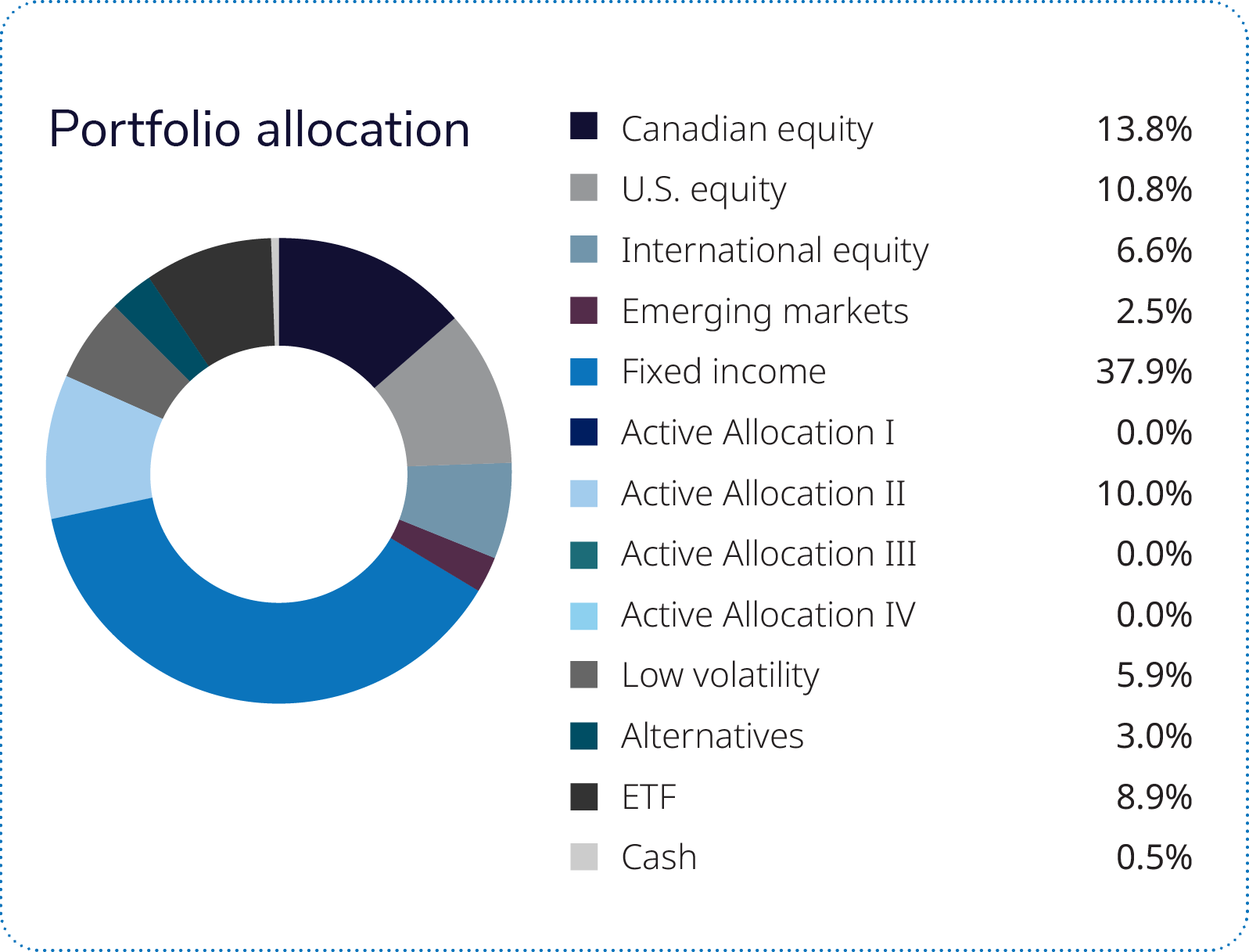 Portfolio allocation

| | |
|---|---|
| Canadian equity | 13.8% |
| U.S. equity | 10.8% |
| International equity | 6.6% |
| Emerging markets | 2.5% |
| Fixed income | 37.9% |
| Active Allocation I | 0.0% |
| Active Allocation II | 10.0% |
| Active Allocation III | 0.0% |
| Active Allocation IV | 0.0% |
| Low volatility | 5.9% |
| Alternatives | 3.0% |
| ETF | 8.9% |
| Cash | 0.5% |